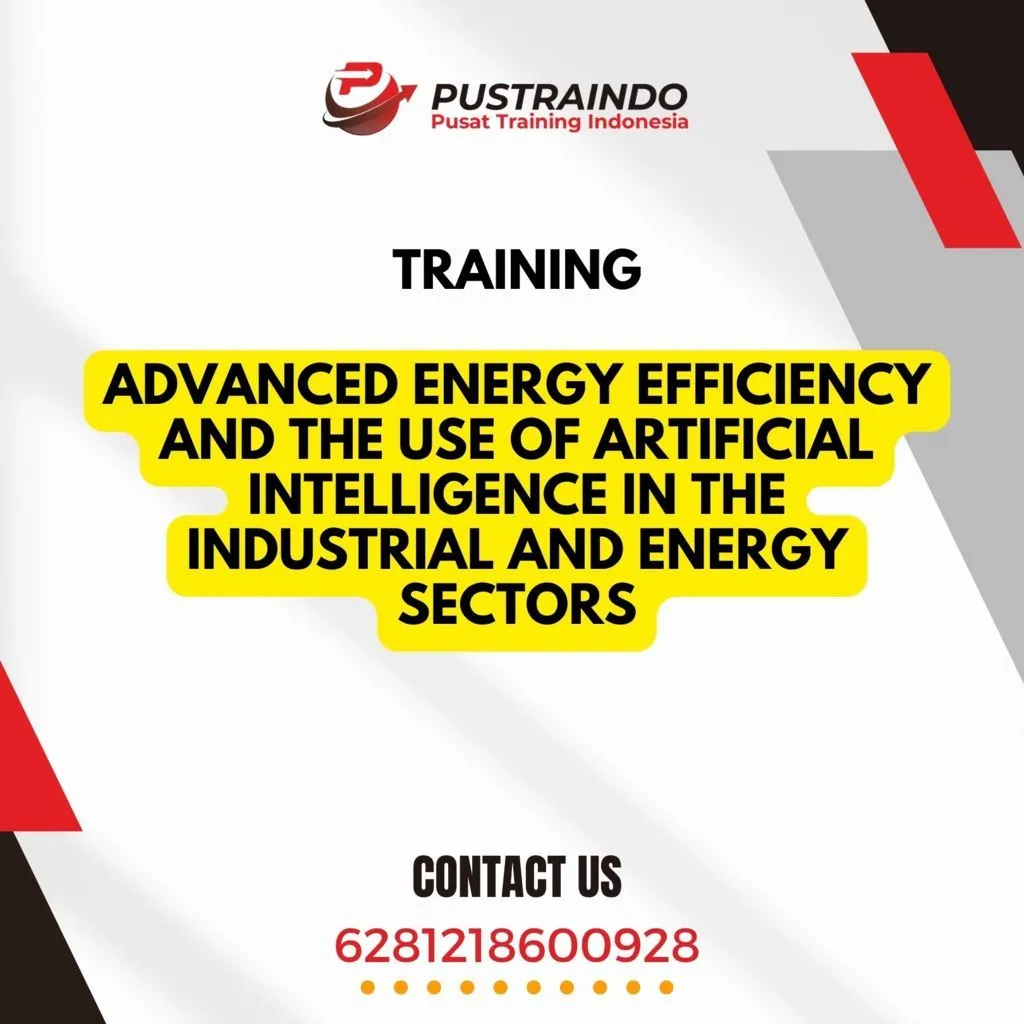 PUSTRAINDO
Pusat Training Indonesia

TRAINING

ADVANCED ENERGY EFFICIENCY AND THE USE OF ARTIFICIAL INTELLIGENCE IN THE INDUSTRIAL AND ENERGY SECTORS

CONTACT US
6281218600928